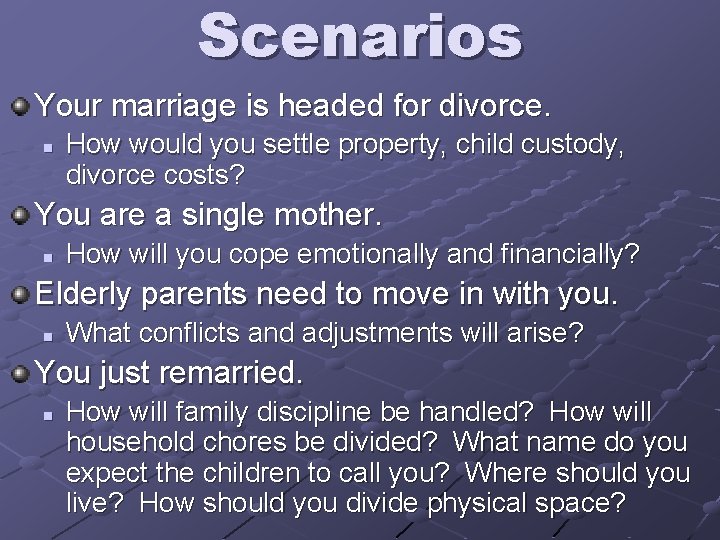 Scenarios

Your marriage is headed for divorce.

How would you settle property, child custody, divorce costs?

You are a single mother.

How will you cope emotionally and financially?

Elderly parents need to move in with you.

What conflicts and adjustments will arise?

You just remarried.

How will family discipline be handled? How will household chores be divided? What name do you expect the children to call you? Where should you live? How should you divide physical space?